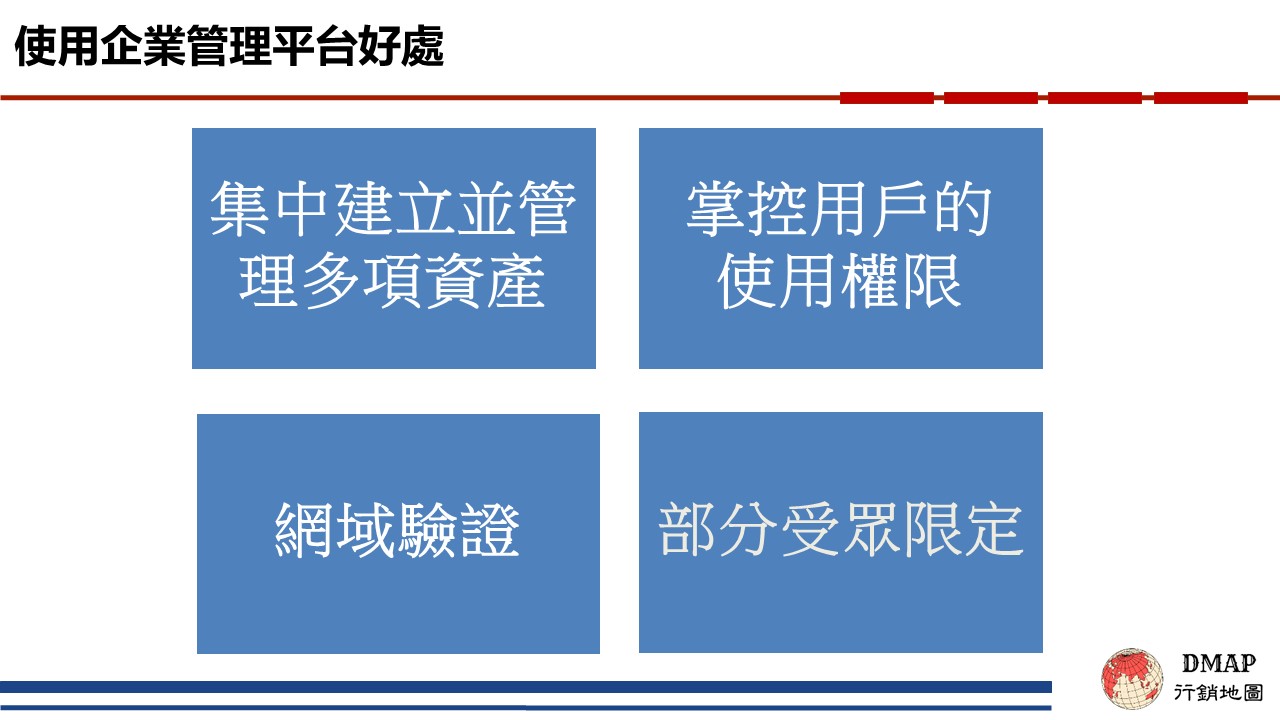 使用企業管理平台好處

集中建立並管理多項資產

掌控用戶的使用權限

網域驗證

部分受眾限定

DMAP
行銷地圖